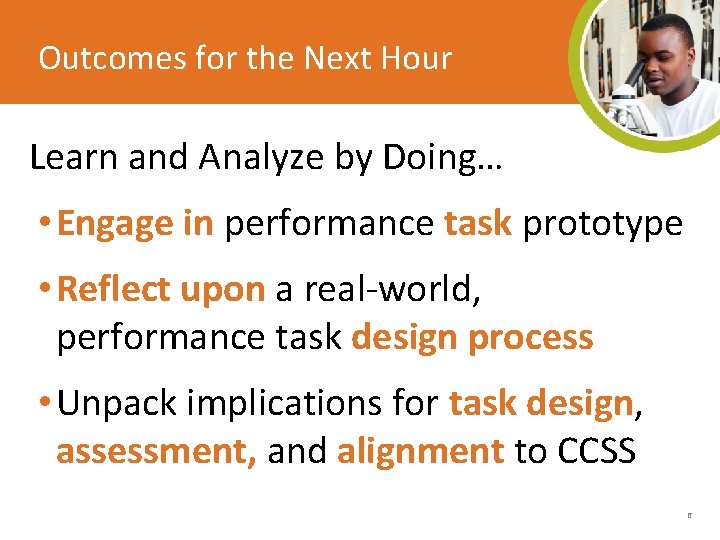 Outcomes for the Next Hour

Learn and Analyze by Doing…

• Engage in performance task prototype

• Reflect upon a real-world, performance task design process

• Unpack implications for task design, assessment, and alignment to CCSS

8